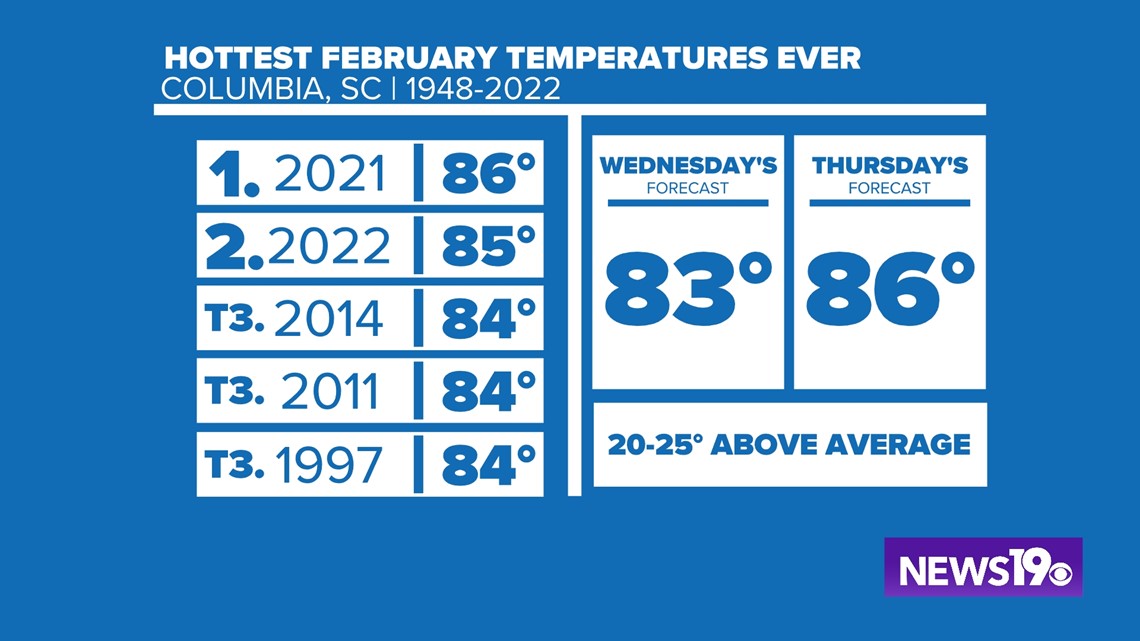 HOTTEST FEBRUARY TEMPERATURES EVER
COLUMBIA, SC | 1948-2022

| | | |
|---|---|---|
| 1. | 2021 | 86° |
| 2. | 2022 | 85° |
| T3. | 2014 | 84° |
| T3. | 2011 | 84° |
| T3. | 1997 | 84° |

WEDNESDAY'S FORECAST
83°

THURSDAY'S FORECAST
86°

20-25° ABOVE AVERAGE

NEWS19